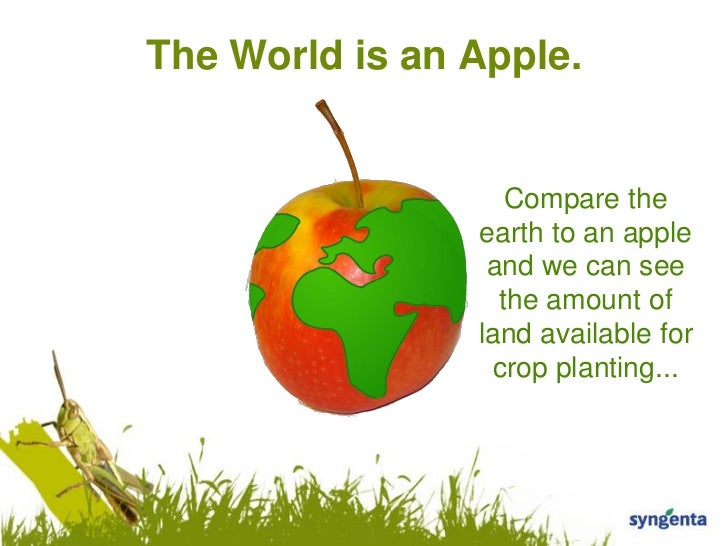 The World is an Apple.

Compare the earth to an apple and we can see the amount of land available for crop planting...

syngenta